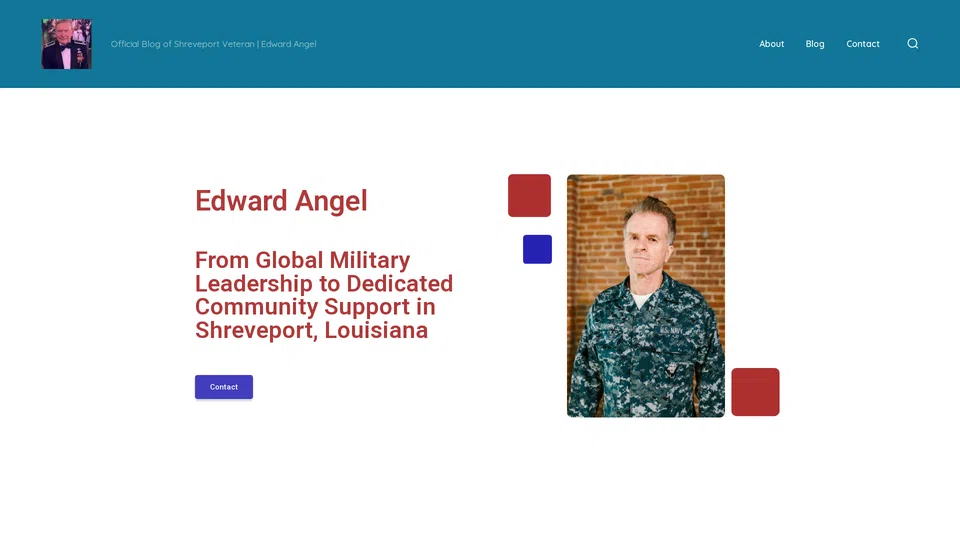 Official Blog of Shreveport Veteran | Edward Angel

About Blog Contact

Edward Angel

From Global Military Leadership to Dedicated Community Support in Shreveport, Louisiana

Contact

U.S. NAVY